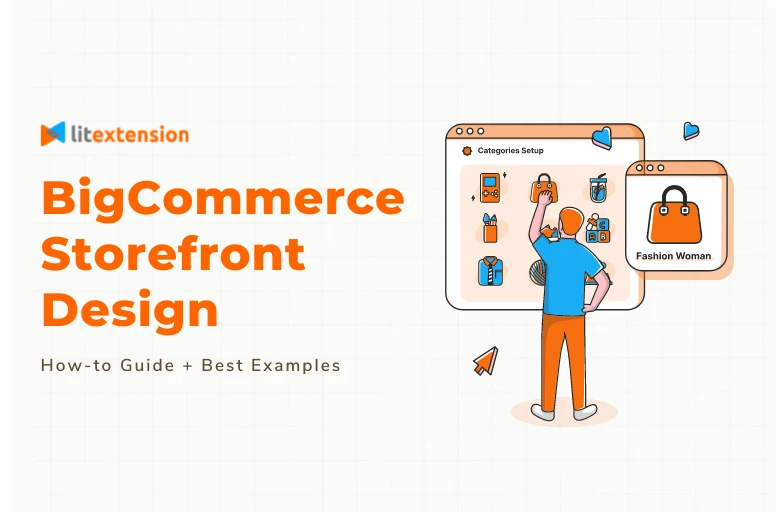 litextension

BigCommerce Storefront Design

How-to Guide + Best Examples

Categories Setup

Fashion Woman